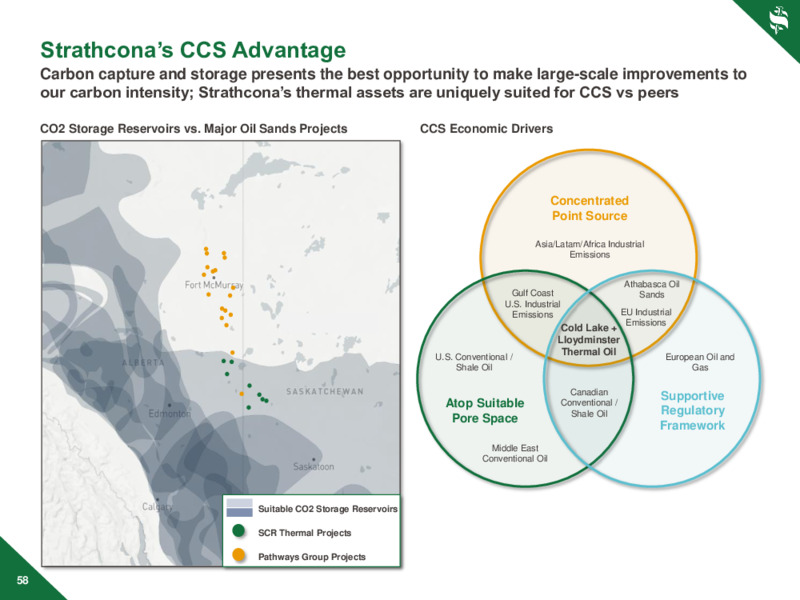 Strathcona's CCS Advantage

Carbon capture and storage presents the best opportunity to make large-scale improvements to our carbon intensity; Strathcona's thermal assets are uniquely suited for CCS vs peers

CO2 Storage Reservoirs vs. Major Oil Sands Projects

Fort McMurray

ALBERTA

SASKATCHEWAN

Edmonton

Saskatoon

Calgary

Suitable CO2 Storage Reservoirs

SCR Thermal Projects

Pathways Group Projects

CCS Economic Drivers

Concentrated Point Source

Asia/Latam/Africa Industrial Emissions

Gulf Coast U.S. Industrial Emissions

Athabasca Oil Sands

EU Industrial Emissions

Cold Lake + Lloydminster Thermal Oil

U.S. Conventional / Shale Oil

European Oil and Gas

Canadian Conventional / Shale Oil

Atop Suitable Pore Space

Supportive Regulatory Framework

Middle East Conventional Oil

58